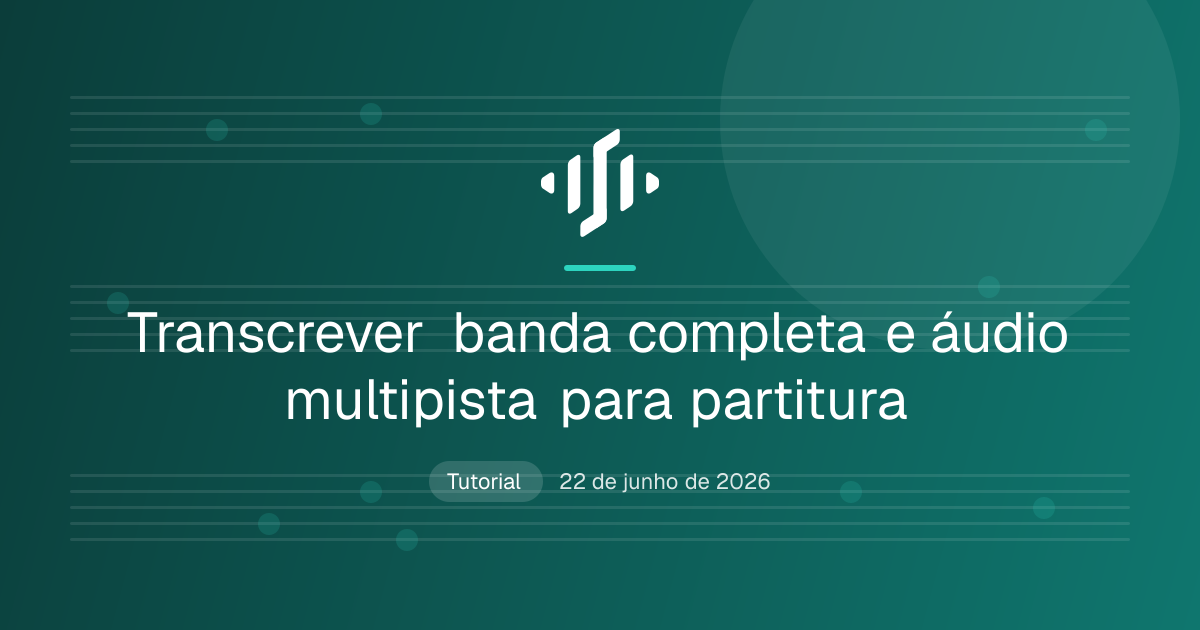 Transcrever banda completa e áudio multipista para partitura

Tutorial 22 de junho de 2026